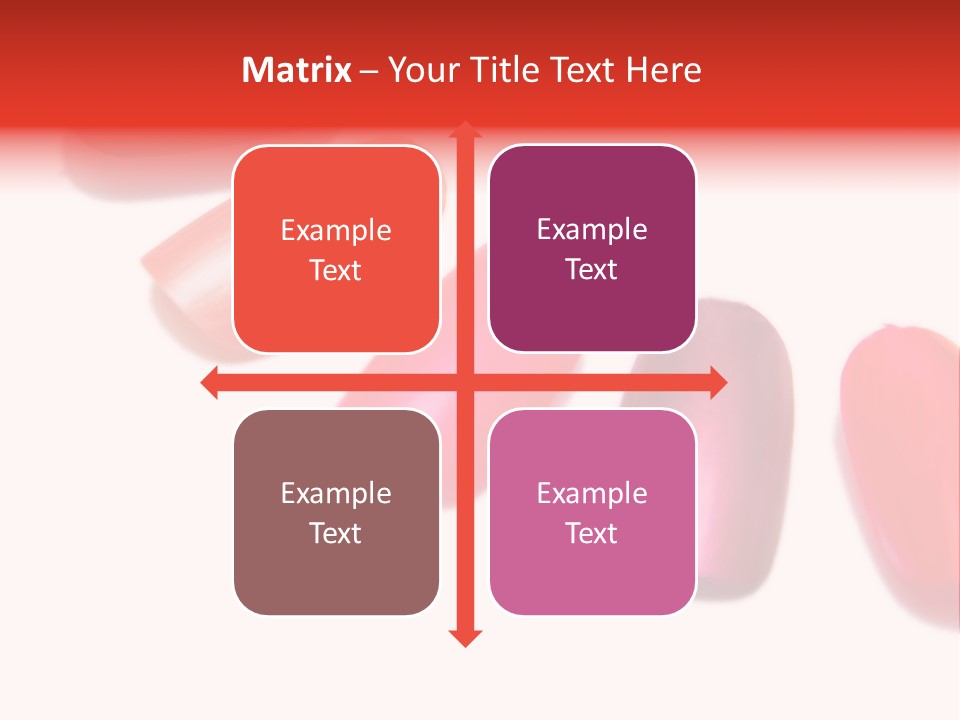 Matrix – Your Title Text Here

Example Text

Example Text

Example Text

Example Text